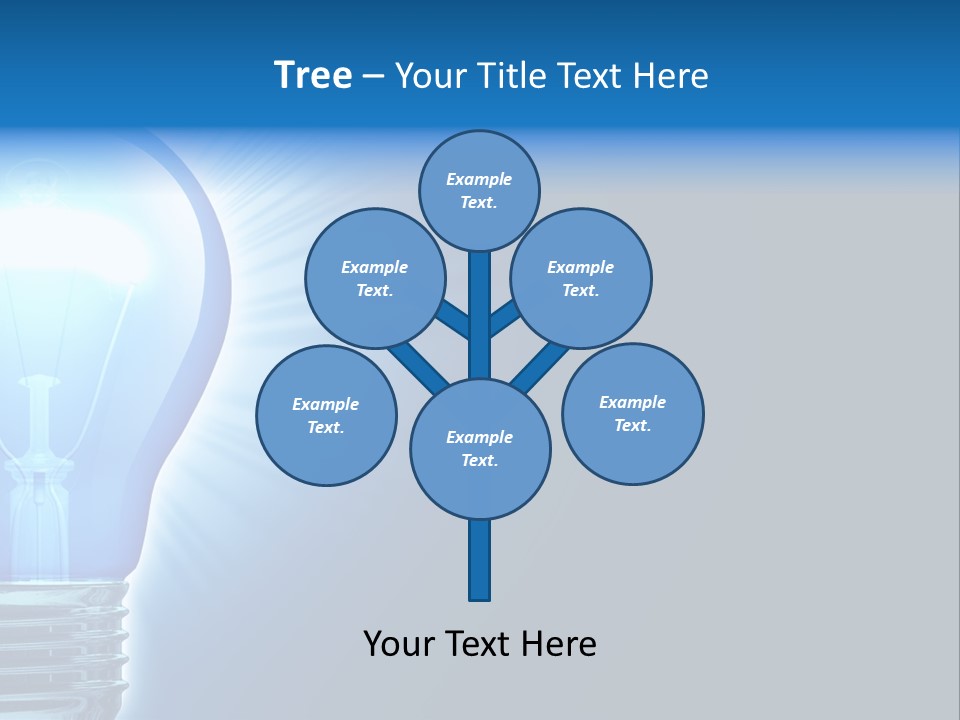 Tree – Your Title Text Here

Example Text.

Example Text.

Example Text.

Example Text.

Example Text.

Example Text.

Your Text Here